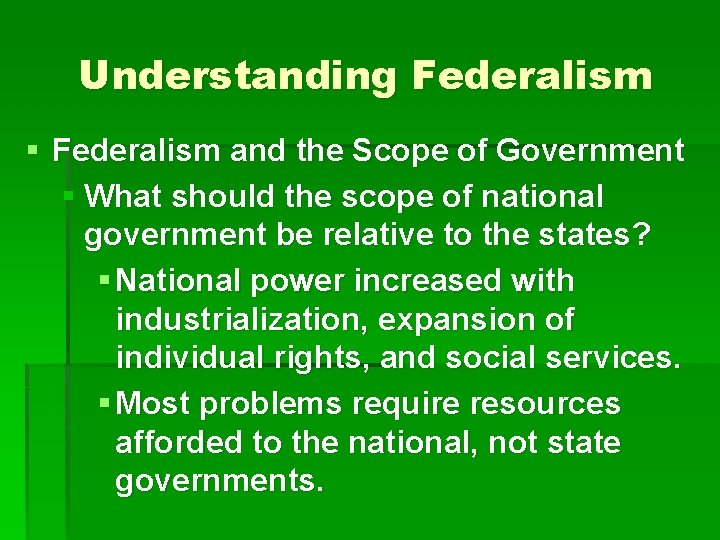 Understanding Federalism

▪ Federalism and the Scope of Government

▪ What should the scope of national government be relative to the states?

▪ National power increased with industrialization, expansion of individual rights, and social services.

▪ Most problems require resources afforded to the national, not state governments.